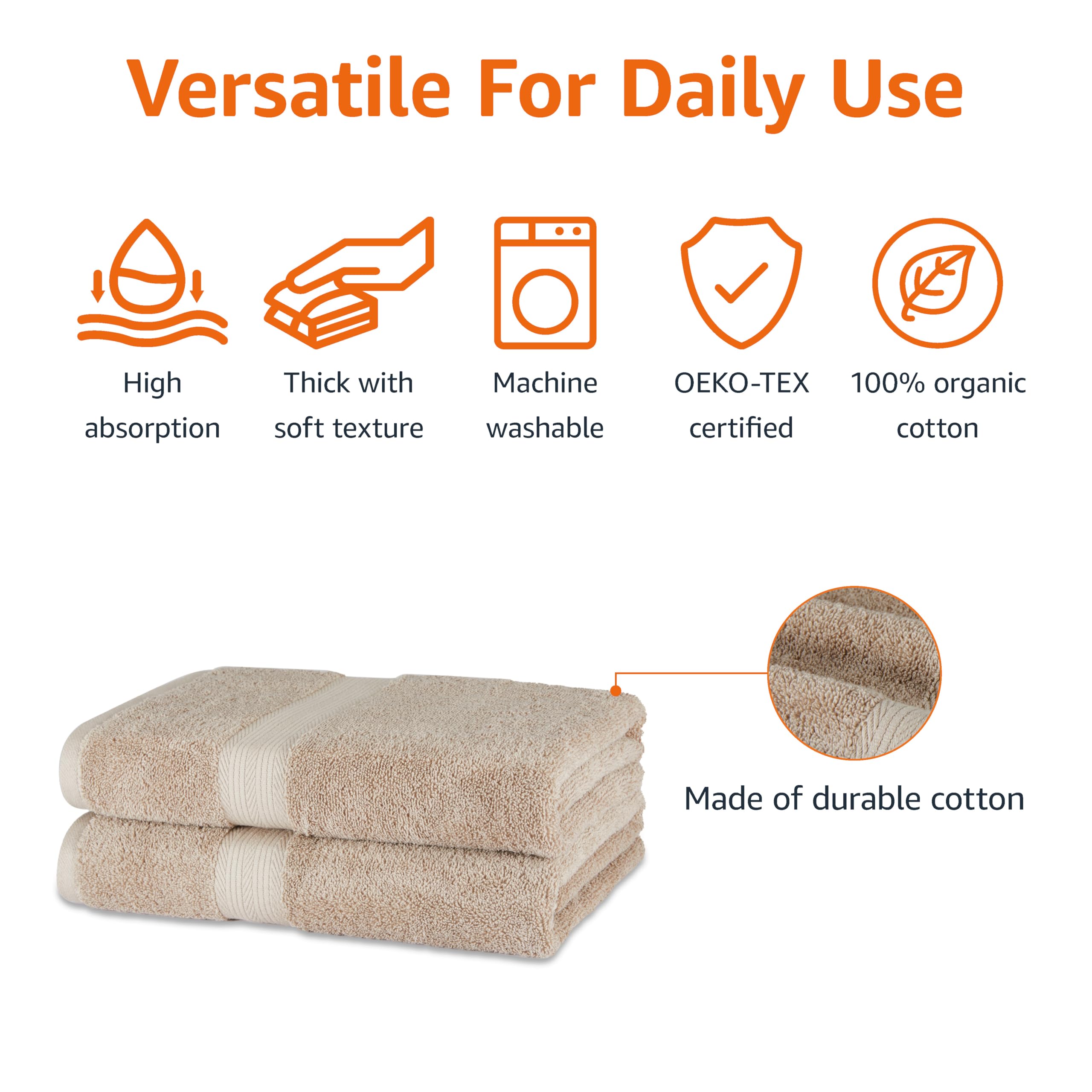 Versatile For Daily Use

High absorption

Thick with soft texture

Machine washable

OEKO-TEX certified

100% organic cotton

Made of durable cotton